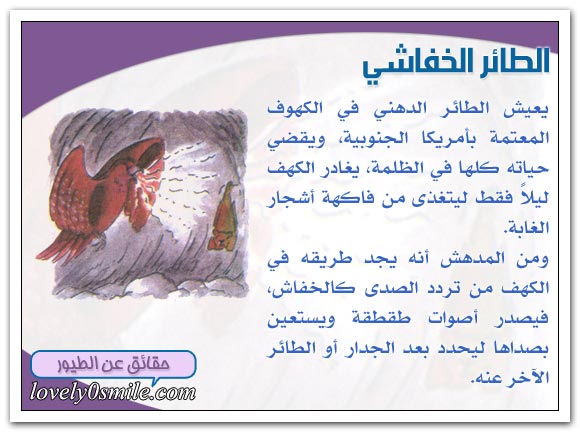 الطائر الخفاشي

يعيش الطائر الدهني في الكهوف المعتمة بأمريكا الجنوبية، ويقضي حياته كلها في الظلمة، يغادر الكهف ليلاً فقط ليتغذى من فاكهة أشجار الغابة.

ومن المدهش أنه يجد طريقه في الكهف من تردد الصدى كالخفاش، فيصدر أصوات طقطقة ويستعين بصداها ليحدد بعد الجدار أو الطائر الآخر عنه.

حقائق عن الطيور

lovely0smile.com